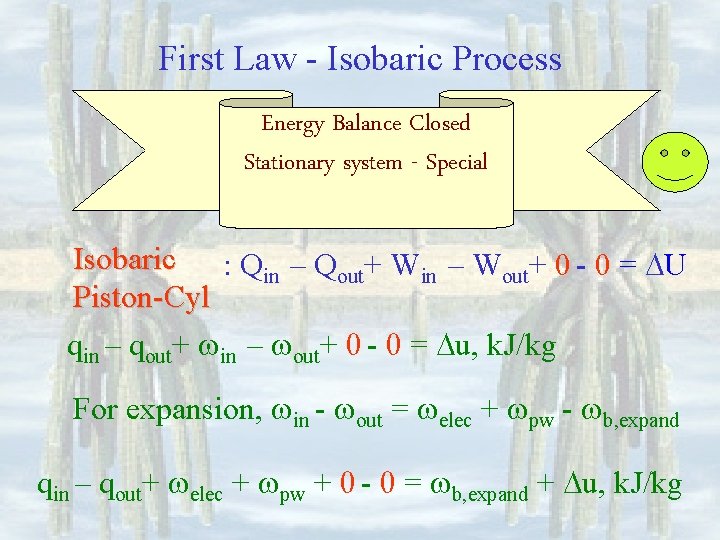 First Law - Isobaric Process

Energy Balance Closed

Stationary system - Special

Isobaric Piston-Cyl : $Q_{in} - Q_{out} + W_{in} - W_{out} + 0 - 0 = \Delta U$

$q_{in} - q_{out} + \omega_{in} - \omega_{out} + 0 - 0 = \Delta u$, kJ/kg

For expansion, $\omega_{in} - \omega_{out} = \omega_{elec} + \omega_{pw} - \omega_{b,expand}$

$q_{in} - q_{out} + \omega_{elec} + \omega_{pw} + 0 - 0 = \omega_{b,expand} + \Delta u$, kJ/kg